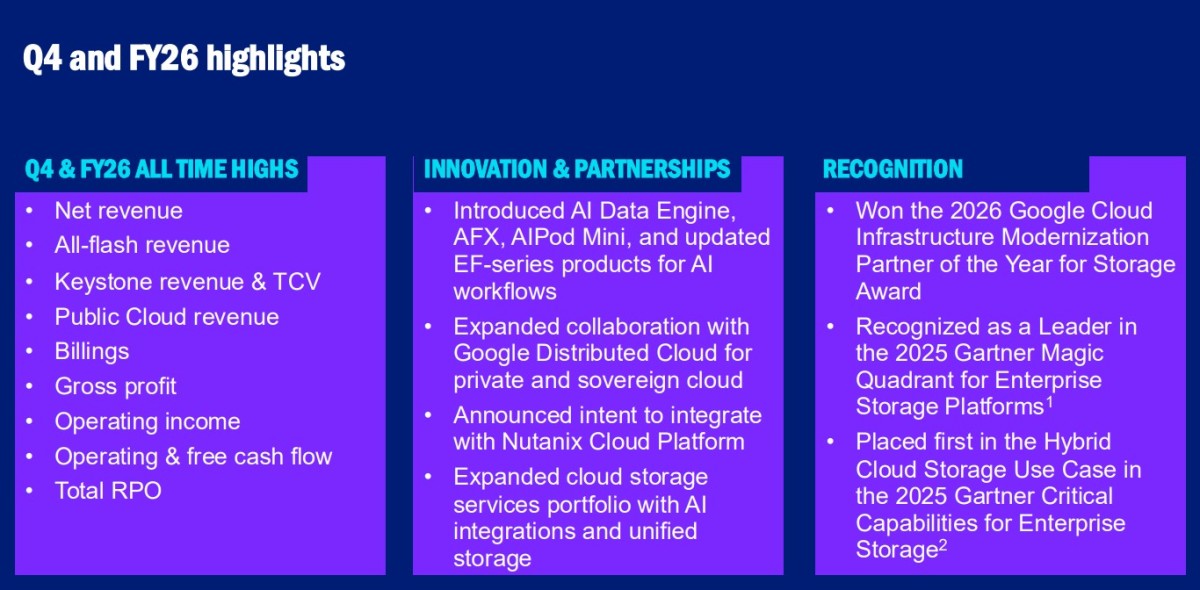 Q4 and FY26 highlights

Q4 & FY26 ALL TIME HIGHS
• Net revenue
• All-flash revenue
• Keystone revenue & TCV
• Public Cloud revenue
• Billings
• Gross profit
• Operating income
• Operating & free cash flow
• Total RPO

INNOVATION & PARTNERSHIPS
• Introduced AI Data Engine, AFX, AIPod Mini, and updated EF-series products for AI workflows
• Expanded collaboration with Google Distributed Cloud for private and sovereign cloud
• Announced intent to integrate with Nutanix Cloud Platform
• Expanded cloud storage services portfolio with AI integrations and unified storage

RECOGNITION
• Won the 2026 Google Cloud Infrastructure Modernization Partner of the Year for Storage Award
• Recognized as a Leader in the 2025 Gartner Magic Quadrant for Enterprise Storage Platforms$^1$
• Placed first in the Hybrid Cloud Storage Use Case in the 2025 Gartner Critical Capabilities for Enterprise Storage$^2$